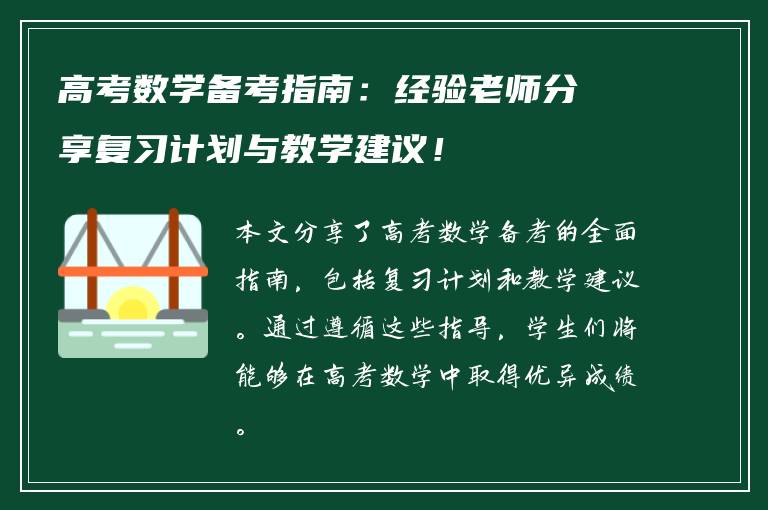 高考数学备考指南：经验老师分享复习计划与教学建议！

本文分享了高考数学备考的全面指南，包括复习计划和教学建议。通过遵循这些指导，学生们将能够在高考数学中取得优异成绩。